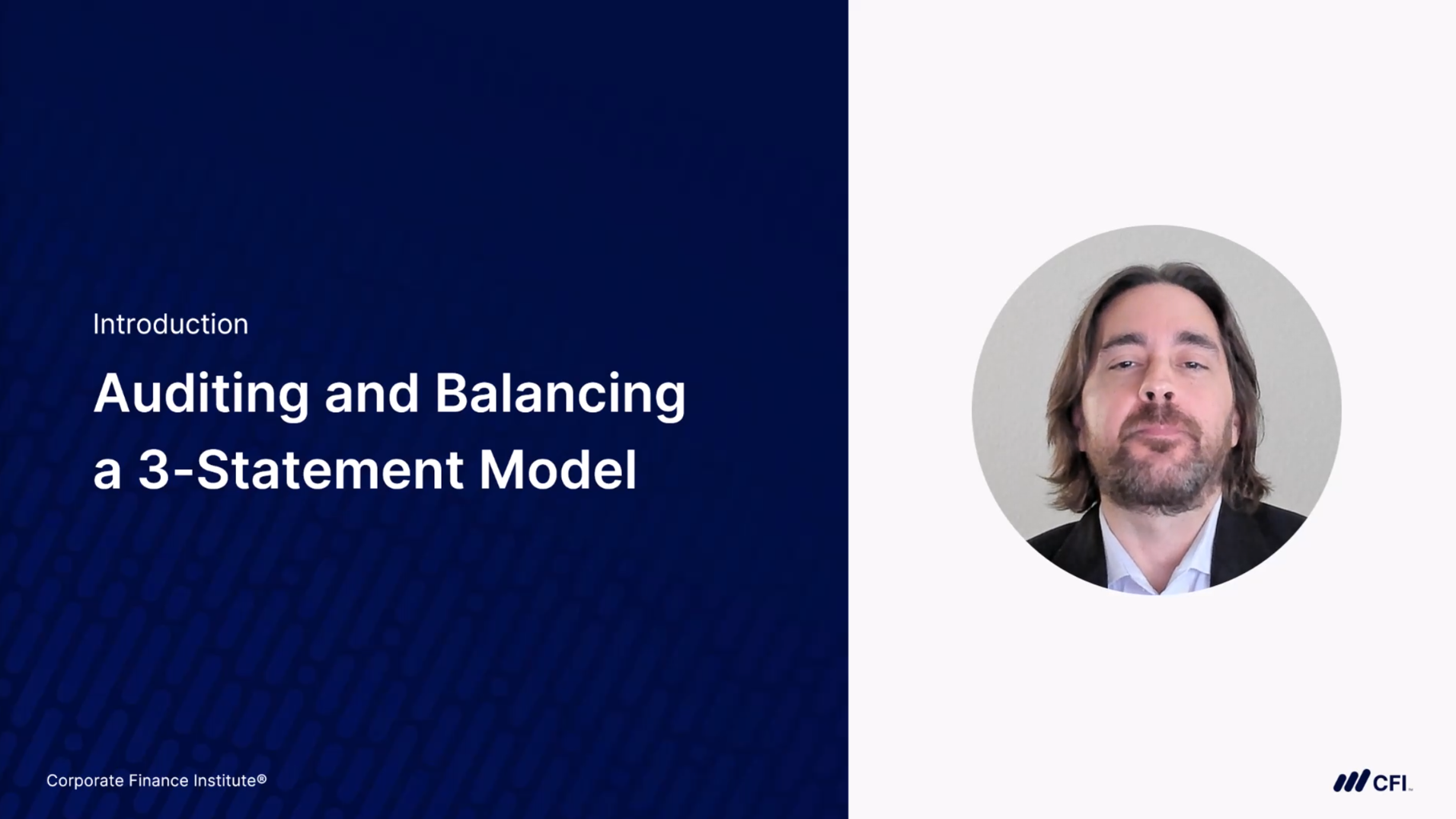 Introduction

Auditing and Balancing a 3-Statement Model

Corporate Finance Institute®

CFI